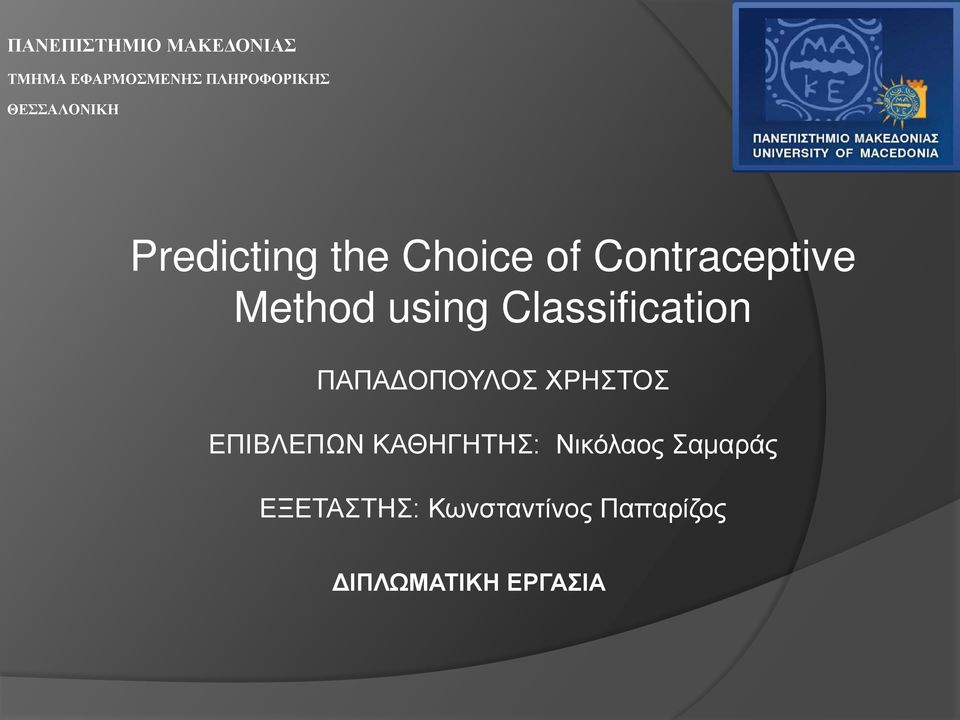 ΠΑΝΕΠΙΣΤΗΜΙΟ ΜΑΚΕΔΟΝΙΑΣ

ΤΜΗΜΑ ΕΦΑΡΜΟΣΜΕΝΗΣ ΠΛΗΡΟΦΟΡΙΚΗΣ

ΘΕΣΣΑΛΟΝΙΚΗ

ΜΑ
ΚΕ

ΠΑΝΕΠΙΣΤΗΜΙΟ ΜΑΚΕΔΟΝΙΑΣ
UNIVERSITY OF MACEDONIA

Predicting the Choice of Contraceptive Method using Classification

ΠΑΠΑΔΟΠΟΥΛΟΣ ΧΡΗΣΤΟΣ

ΕΠΙΒΛΕΠΩΝ ΚΑΘΗΓΗΤΗΣ: Νικόλαος Σαμαράς

ΕΞΕΤΑΣΤΗΣ: Κωνσταντίνος Παπαρίζος

ΔΙΠΛΩΜΑΤΙΚΗ ΕΡΓΑΣΙΑ